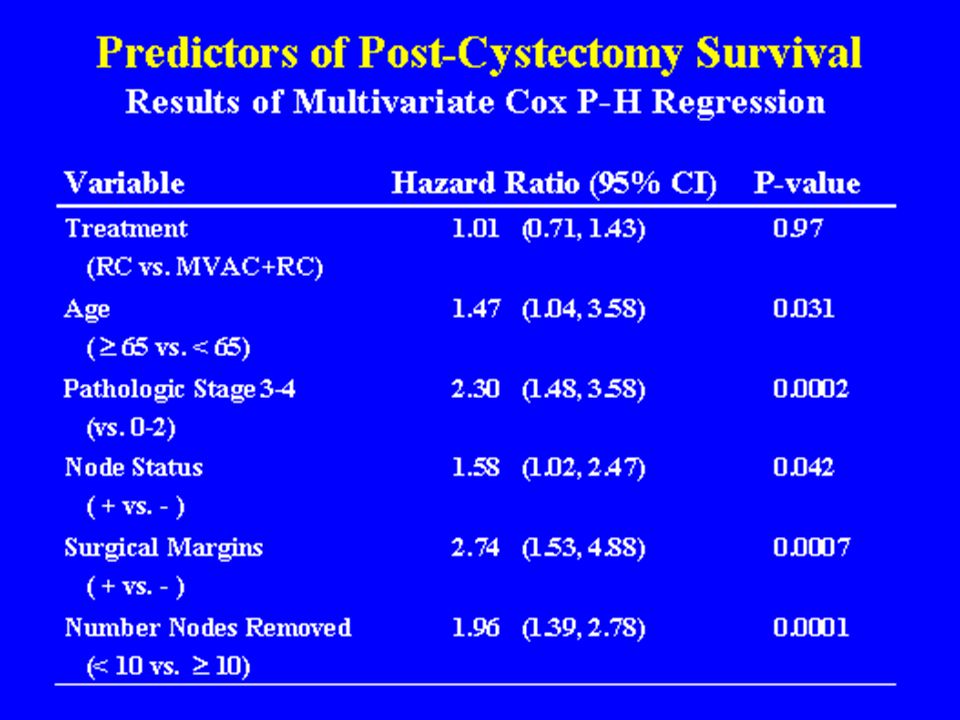 Predictors of Post-Cystectomy Survival
Results of Multivariate Cox P-H Regression

| Variable | Hazard Ratio (95% CI) | P-value |
|---|---|---|
| Treatment (RC vs. MVAC+RC) | 1.01 (0.71, 1.43) | 0.97 |
| Age ($\geq$ 65 vs. < 65) | 1.47 (1.04, 3.58) | 0.031 |
| Pathologic Stage 3-4 (vs. 0-2) | 2.30 (1.48, 3.58) | 0.0002 |
| Node Status ( + vs. - ) | 1.58 (1.02, 2.47) | 0.042 |
| Surgical Margins ( + vs. - ) | 2.74 (1.53, 4.88) | 0.0007 |
| Number Nodes Removed (< 10 vs. $\geq$ 10) | 1.96 (1.39, 2.78) | 0.0001 |